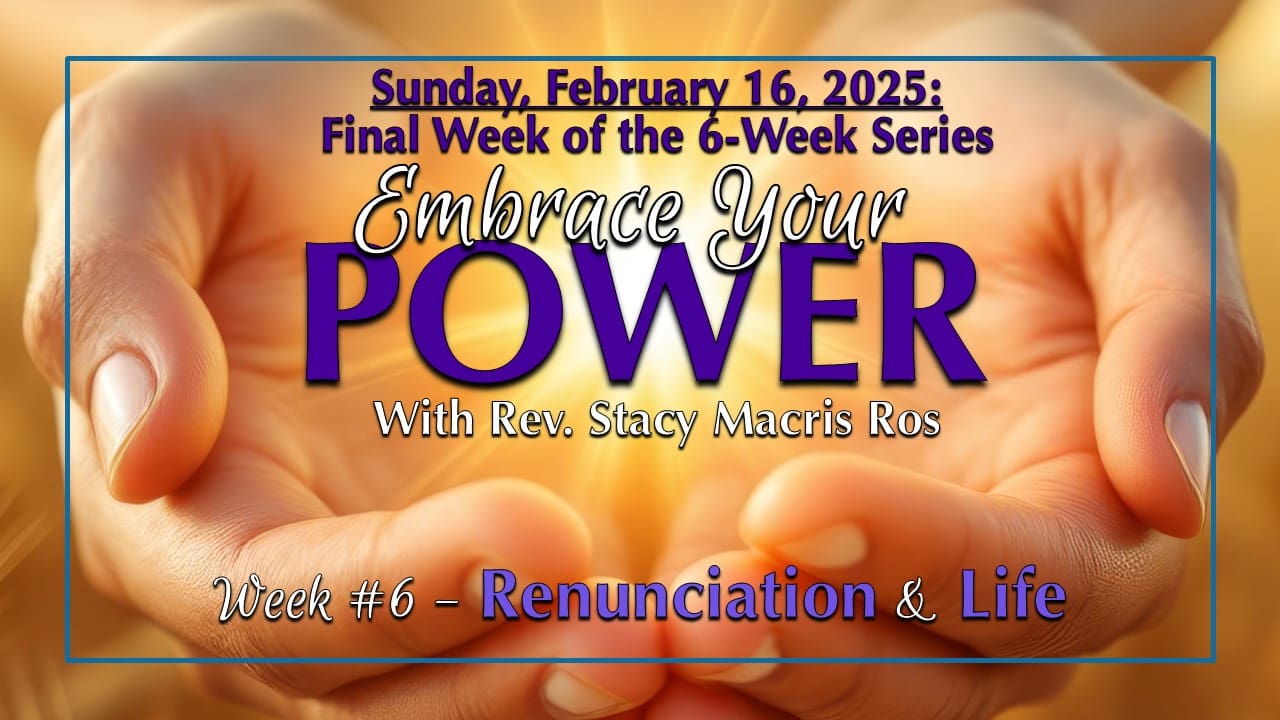 Sunday, February 16, 2025:
Final Week of the 6-Week Series

Embrace Your
POWER

With Rev. Stacy Macris Ros

Week #6 – Renunciation & Life